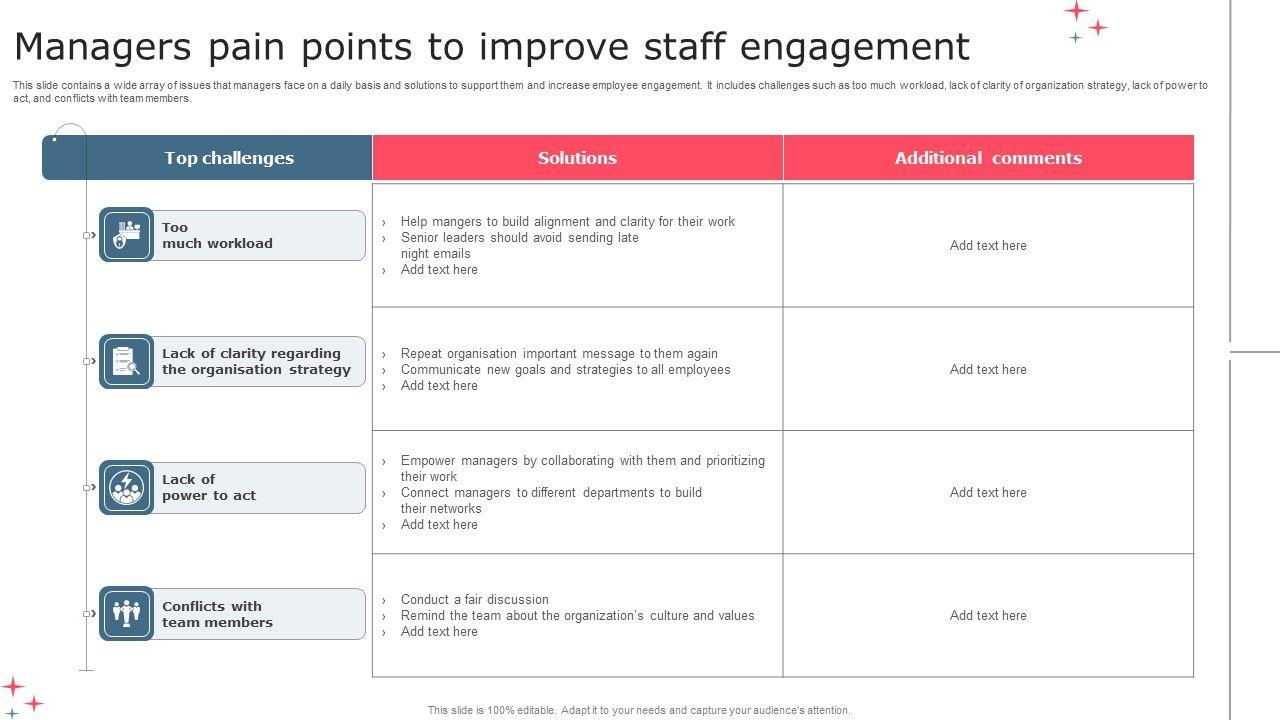 Managers pain points to improve staff engagement

This slide contains a wide array of issues that managers face on a daily basis and solutions to support them and increase employee engagement. It includes challenges such as too much workload, lack of clarity of organization strategy, lack of power to act, and conflicts with team members.

| Top challenges | Solutions | Additional comments |
|---|---|---|
| Too much workload | › Help mangers to build alignment and clarity for their work › Senior leaders should avoid sending late night emails › Add text here | Add text here |
| Lack of clarity regarding the organisation strategy | › Repeat organisation important message to them again › Communicate new goals and strategies to all employees › Add text here | Add text here |
| Lack of power to act | › Empower managers by collaborating with them and prioritizing their work › Connect managers to different departments to build their networks › Add text here | Add text here |
| Conflicts with team members | › Conduct a fair discussion › Remind the team about the organization's culture and values › Add text here | Add text here |

This slide is 100% editable. Adapt it to your needs and capture your audience's attention.